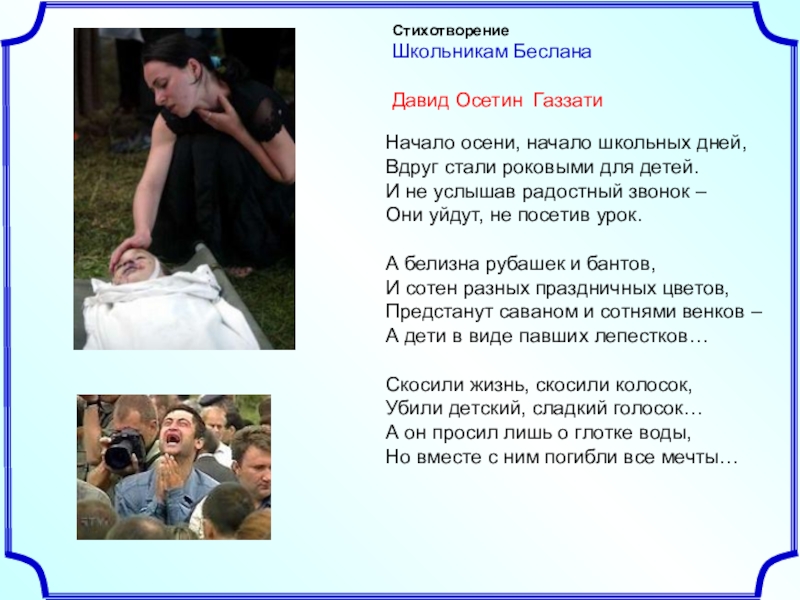 Стихотворение
Школьникам Беслана

Давид Осетин Газзати

Начало осени, начало школьных дней,
Вдруг стали роковыми для детей.
И не услышав радостный звонок –
Они уйдут, не посетив урок.

А белизна рубашек и бантов,
И сотен разных праздничных цветов,
Предстанут саваном и сотнями венков –
А дети в виде павших лепестков…

Скосили жизнь, скосили колосок,
Убили детский, сладкий голосок…
А он просил лишь о глотке воды,
Но вместе с ним погибли все мечты…